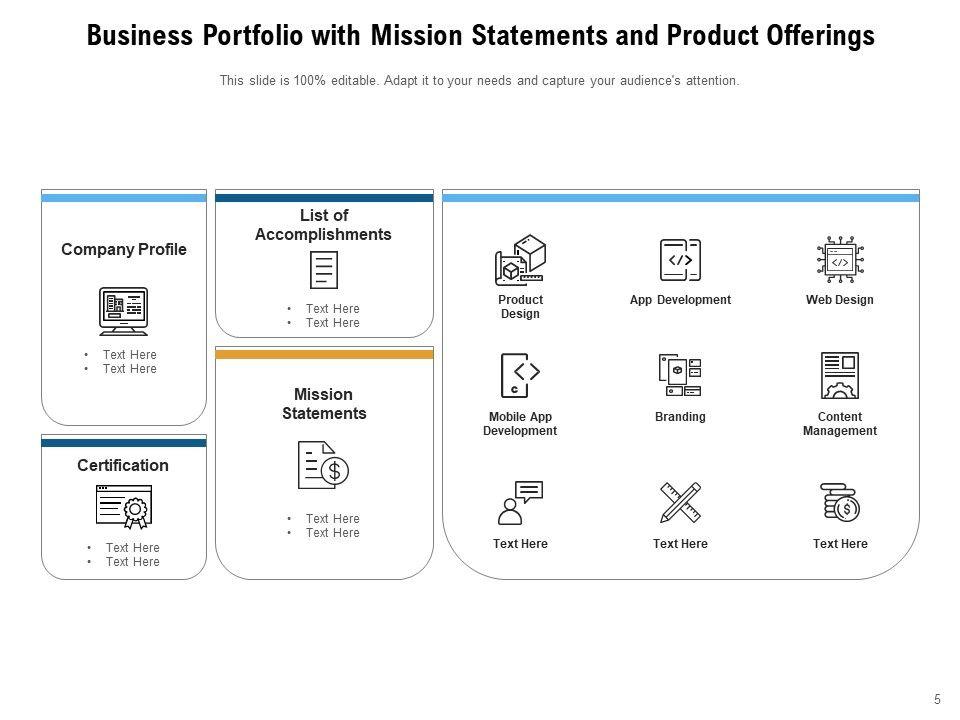 Business Portfolio with Mission Statements and Product Offerings

This slide is 100% editable. Adapt it to your needs and capture your audience's attention.

Company Profile

• Text Here
• Text Here

Certification

• Text Here
• Text Here

List of Accomplishments

• Text Here
• Text Here

Mission Statements

• Text Here
• Text Here

Product Design

App Development

Web Design

Mobile App Development

Branding

Content Management

Text Here

Text Here

Text Here

5